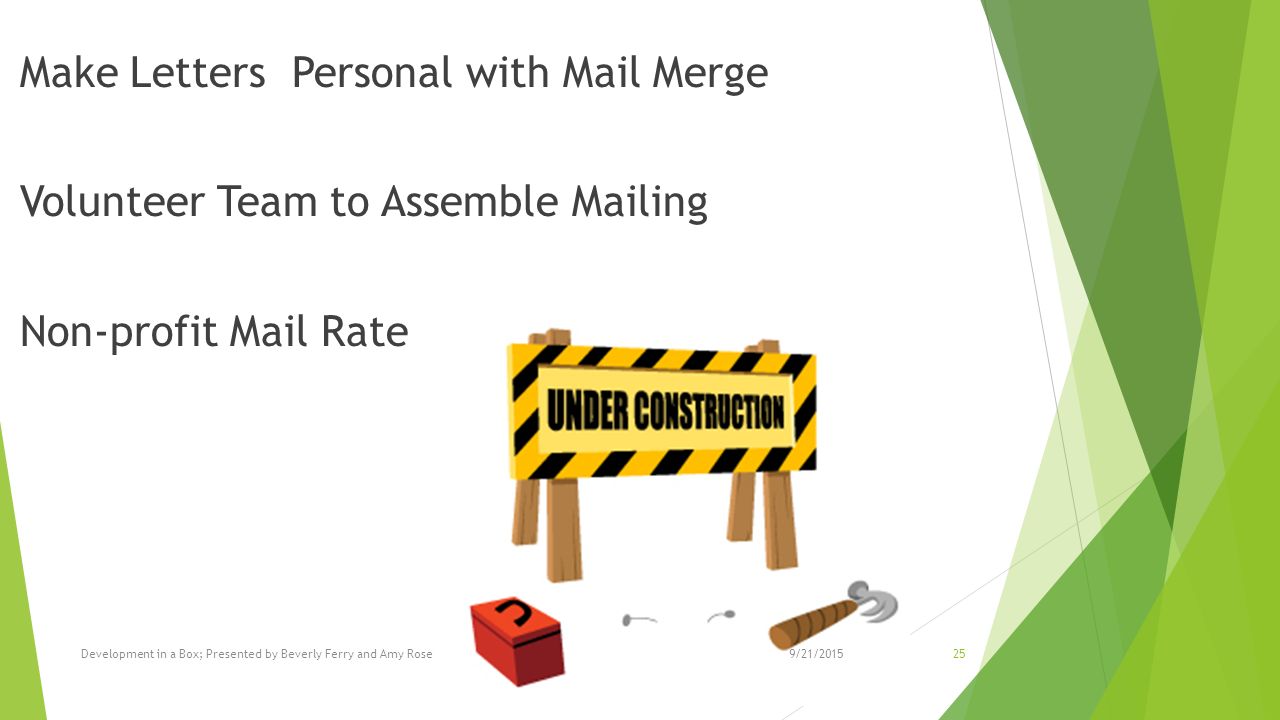 Make Letters  Personal with Mail Merge

Volunteer Team to Assemble Mailing

Non-profit Mail Rate

UNDER CONSTRUCTION

Development in a Box; Presented by Beverly Ferry and Amy Rose

9/21/2015

25